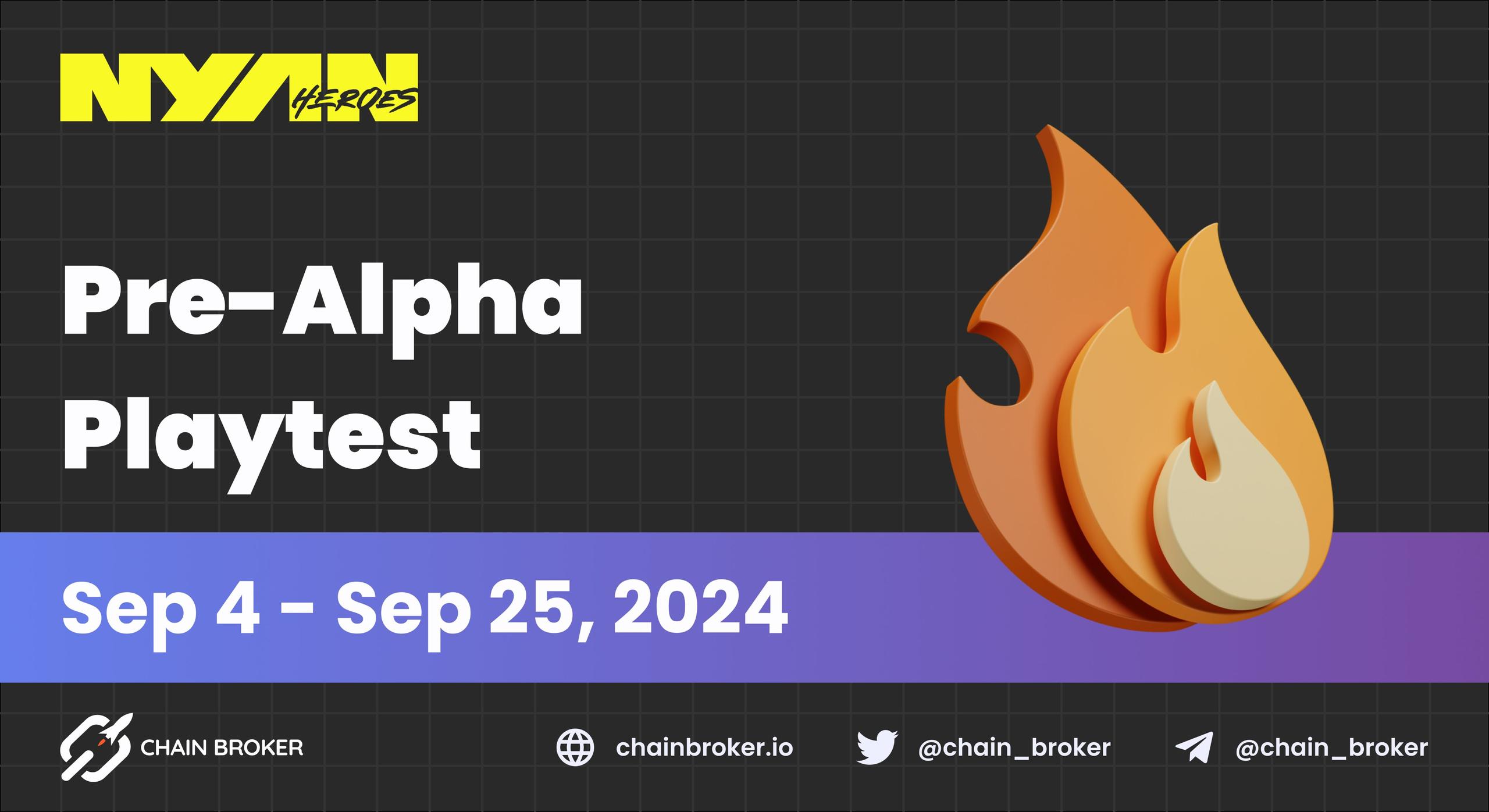 NYAN HEROES

Pre-Alpha Playtest

Sep 4 - Sep 25, 2024

CHAIN BROKER

chainbroker.io

@chain_broker

@chain_broker